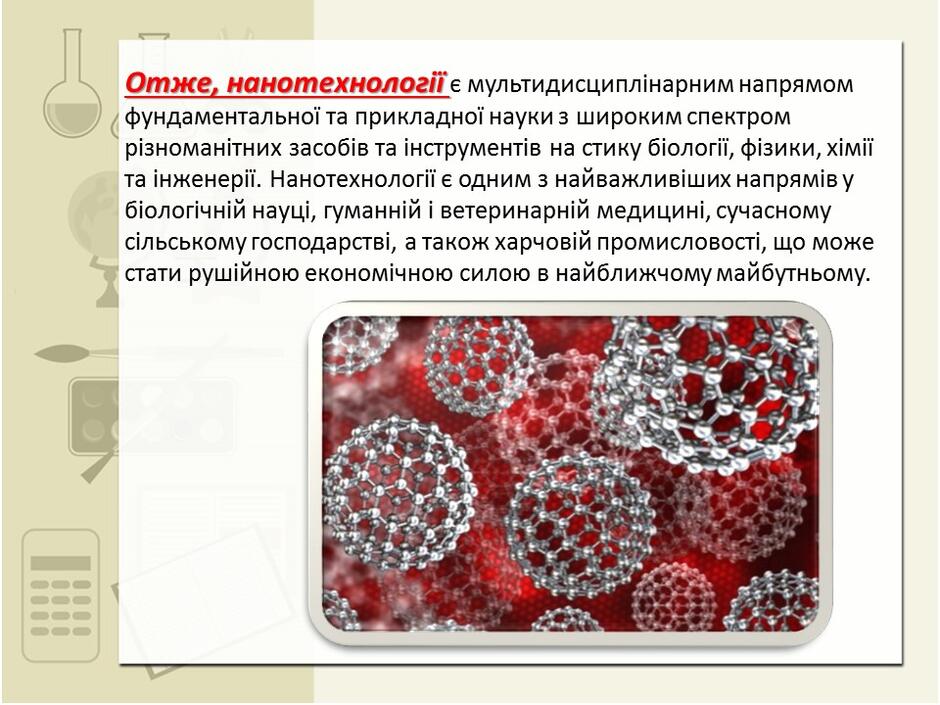 Отже, нанотехнології є мультидисциплінарним напрямом фундаментальної та прикладної науки з широким спектром різноманітних засобів та інструментів на стику біології, фізики, хімії та інженерії. Нанотехнології є одним з найважливіших напрямів у біологічній науці, гуманній і ветеринарній медицині, сучасному сільському господарстві, а також харчовій промисловості, що може стати рушійною економічною силою в найближчому майбутньому.